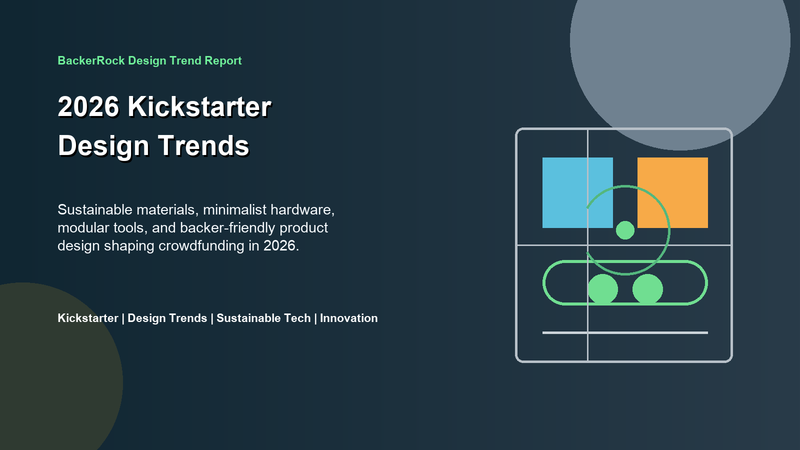 BackerRock Design Trend Report

2026 Kickstarter Design Trends

Sustainable materials, minimalist hardware, modular tools, and backer-friendly product design shaping crowdfunding in 2026.

Kickstarter | Design Trends | Sustainable Tech | Innovation